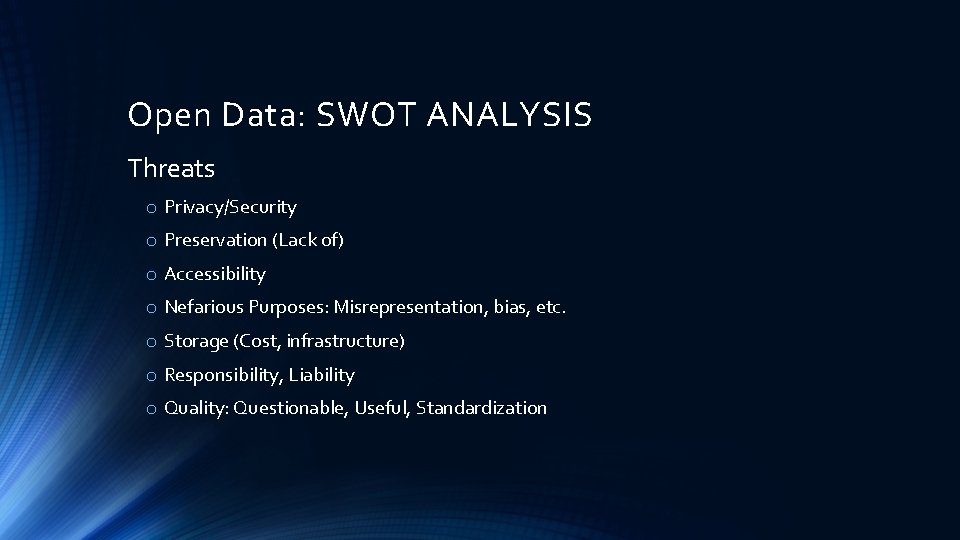 Open Data: SWOT ANALYSIS

Threats

o Privacy/Security
o Preservation (Lack of)
o Accessibility
o Nefarious Purposes: Misrepresentation, bias, etc.
o Storage (Cost, infrastructure)
o Responsibility, Liability
o Quality: Questionable, Useful, Standardization